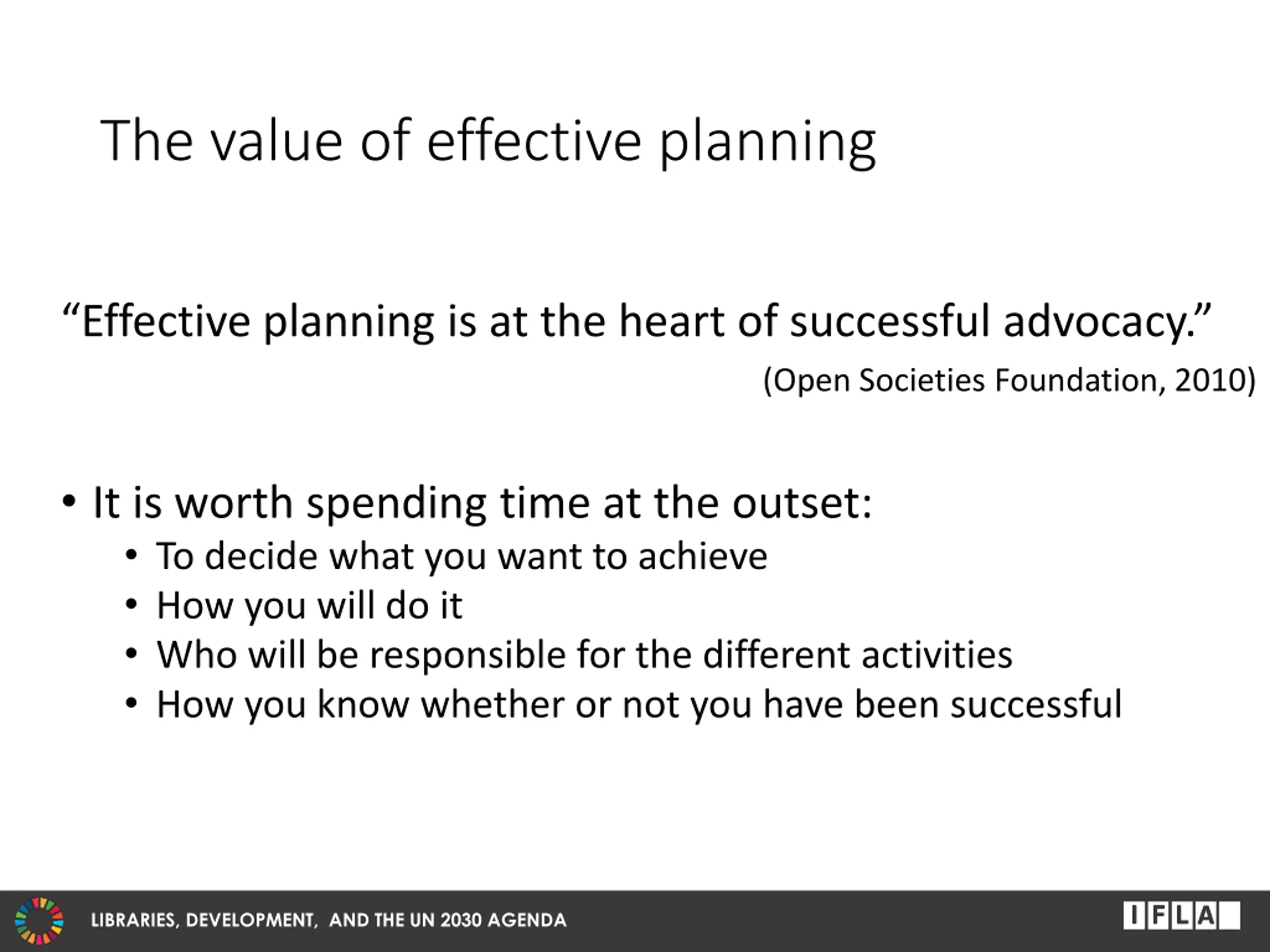 The value of effective planning

“Effective planning is at the heart of successful advocacy.”

(Open Societies Foundation, 2010)

• It is worth spending time at the outset:
 • To decide what you want to achieve
 • How you will do it
 • Who will be responsible for the different activities
 • How you know whether or not you have been successful

LIBRARIES, DEVELOPMENT, AND THE UN 2030 AGENDA

IFLA